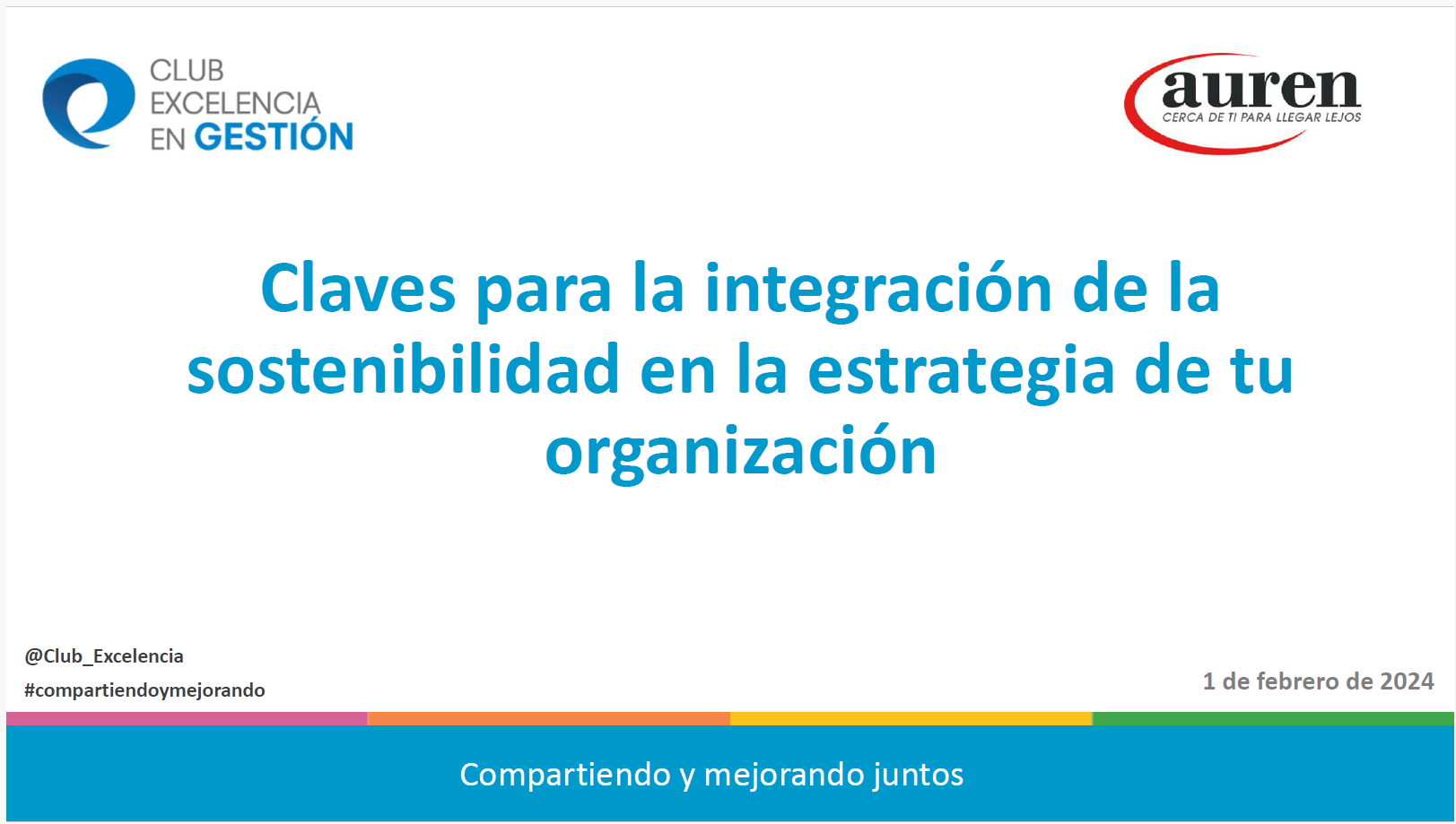 CLUB EXCELENCIA EN GESTIÓN

auren
CERCA DE TI PARA LLEGAR LEJOS

Claves para la integración de la sostenibilidad en la estrategia de tu organización

@Club_Excelencia
#compartiendoymejorando

1 de febrero de 2024

Compartiendo y mejorando juntos